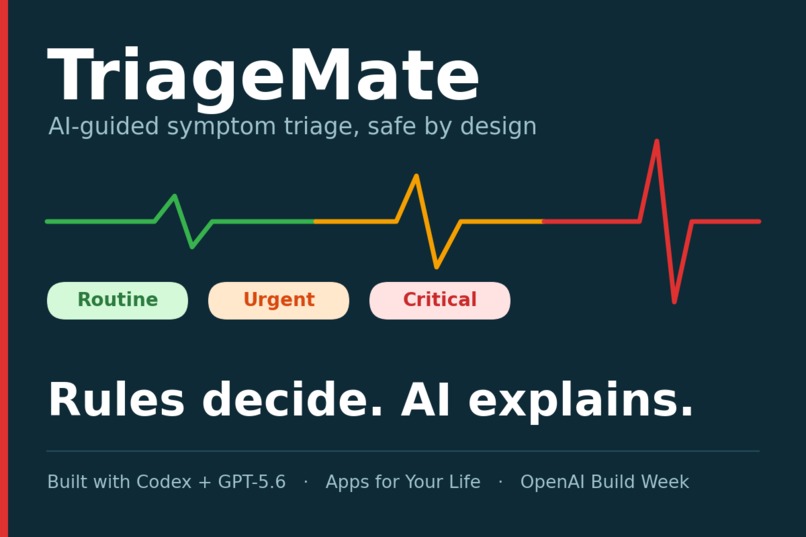 TriageMate

AI-guided symptom triage, safe by design

Routine

Urgent

Critical

Rules decide. AI explains.

Built with Codex + GPT-5.6 · Apps for Your Life · OpenAI Build Week